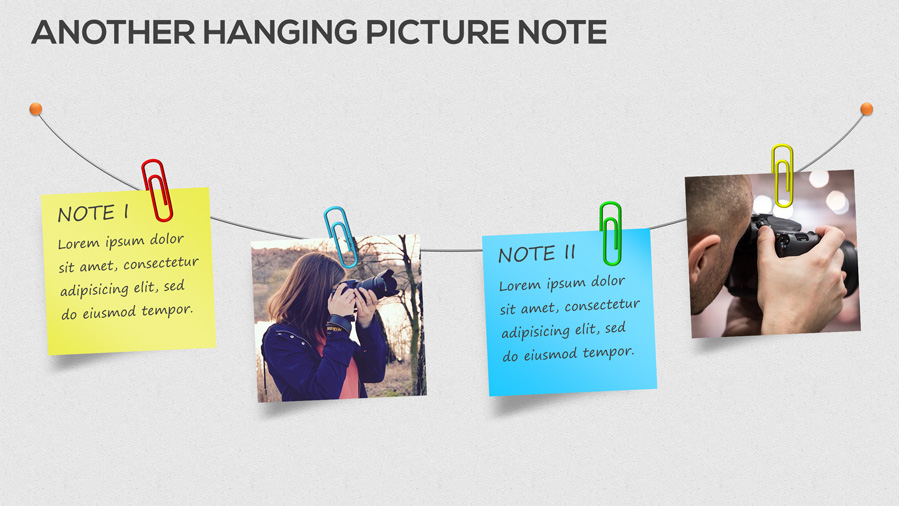 ANOTHER HANGING PICTURE NOTE

NOTE I
Lorem ipsum dolor sit amet, consectetur adipisicing elit, sed do eiusmod tempor.

NOTE II
Lorem ipsum dolor sit amet, consectetur adipisicing elit, sed do eiusmod tempor.